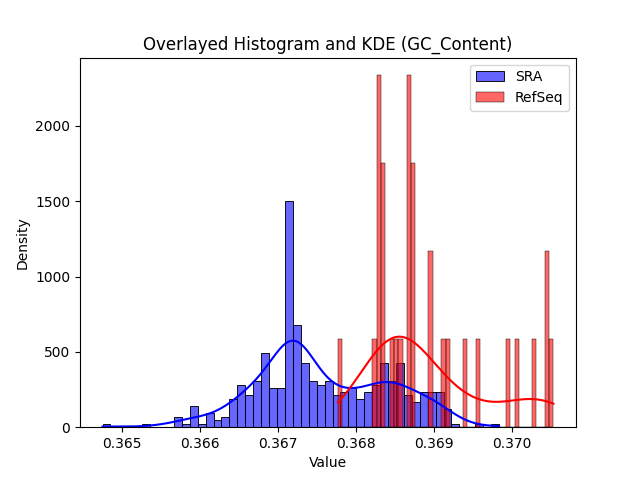 Overlayed Histogram and KDE (GC_Content)

SRA
RefSeq

Density

2000
1500
1000
500
0

0.365 0.366 0.367 0.368 0.369 0.370

Value